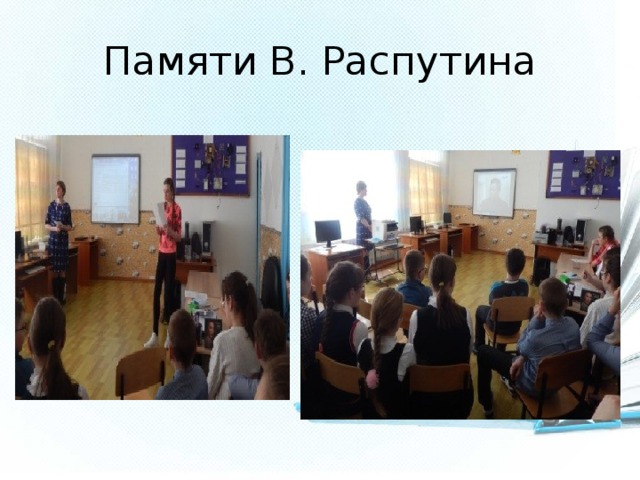 Памяти В. Распутина